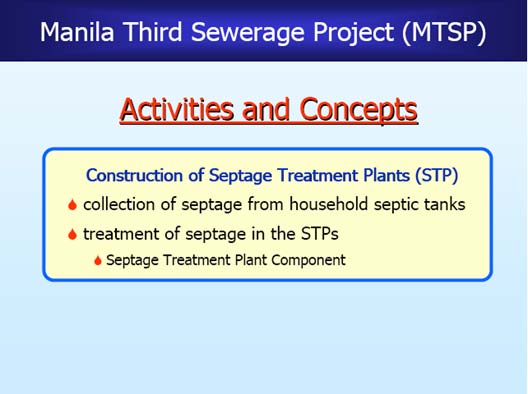 Manila Third Sewerage Project (MTSP)

Activities and Concepts

Construction of Septage Treatment Plants (STP)

collection of septage from household septic tanks

treatment of septage in the STPs

Septage Treatment Plant Component